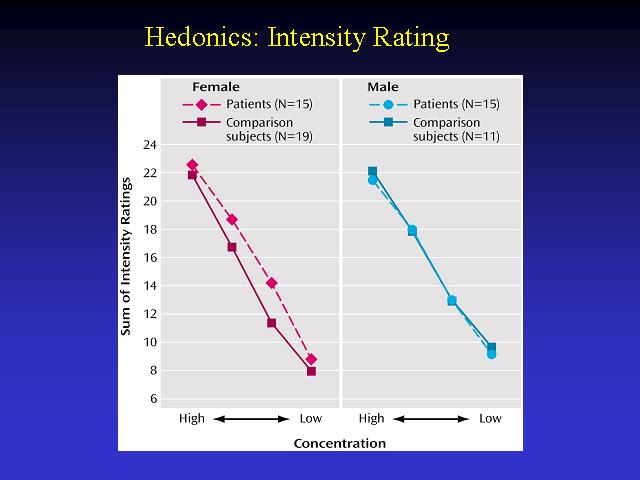 Hedonics: Intensity Rating

Female

Patients (N=15)

Comparison subjects (N=19)

Male

Patients (N=15)

Comparison subjects (N=11)

Sum of Intensity Ratings

24
22
20
18
16
14
12
10
8
6

High

Low

High

Low

Concentration